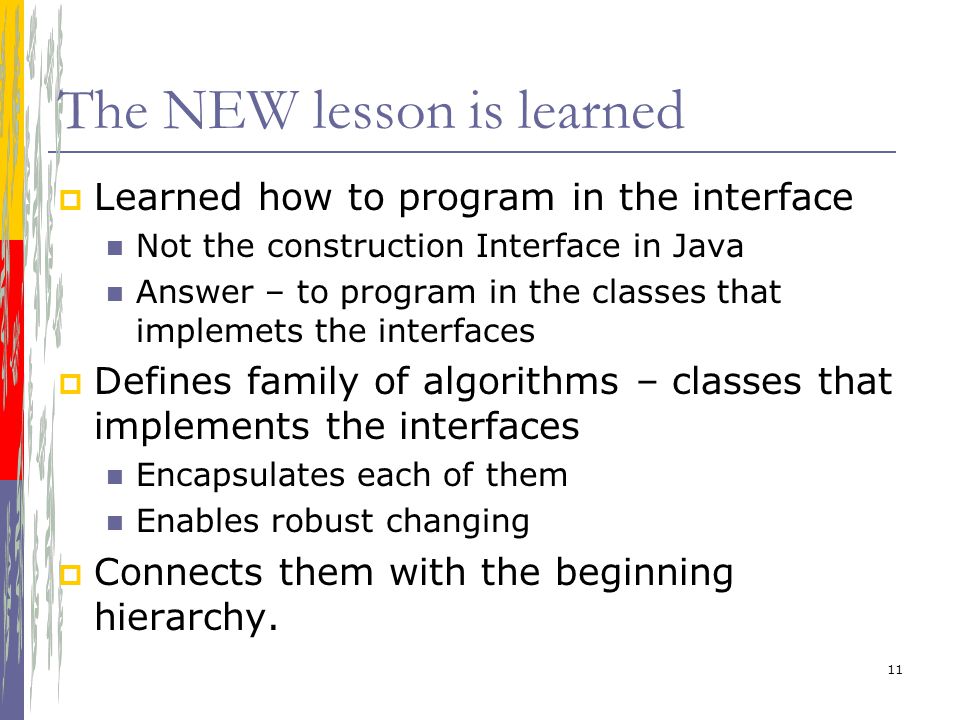 The NEW lesson is learned

Learned how to program in the interface

Not the construction Interface in Java

Answer – to program in the classes that implemets the interfaces

Defines family of algorithms – classes that implements the interfaces

Encapsulates each of them

Enables robust changing

Connects them with the beginning hierarchy.

11